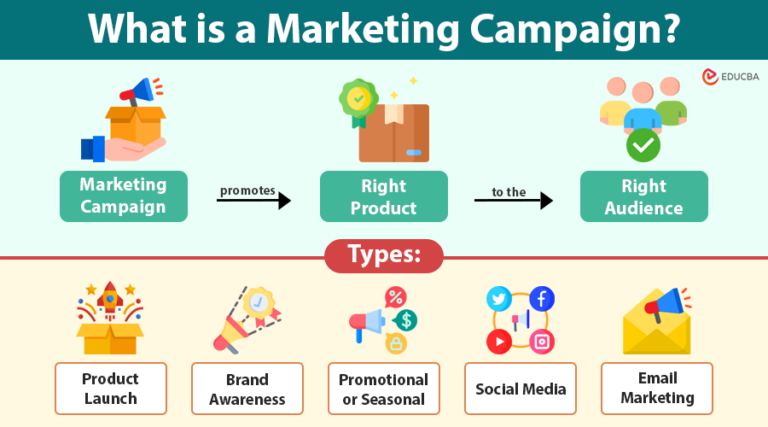 What is a Marketing Campaign?

EDUCBA

Marketing Campaign

promotes

Right Product

to the

Right Audience

Types:

Product Launch

Brand Awareness

Promotional or Seasonal

Social Media

Email Marketing